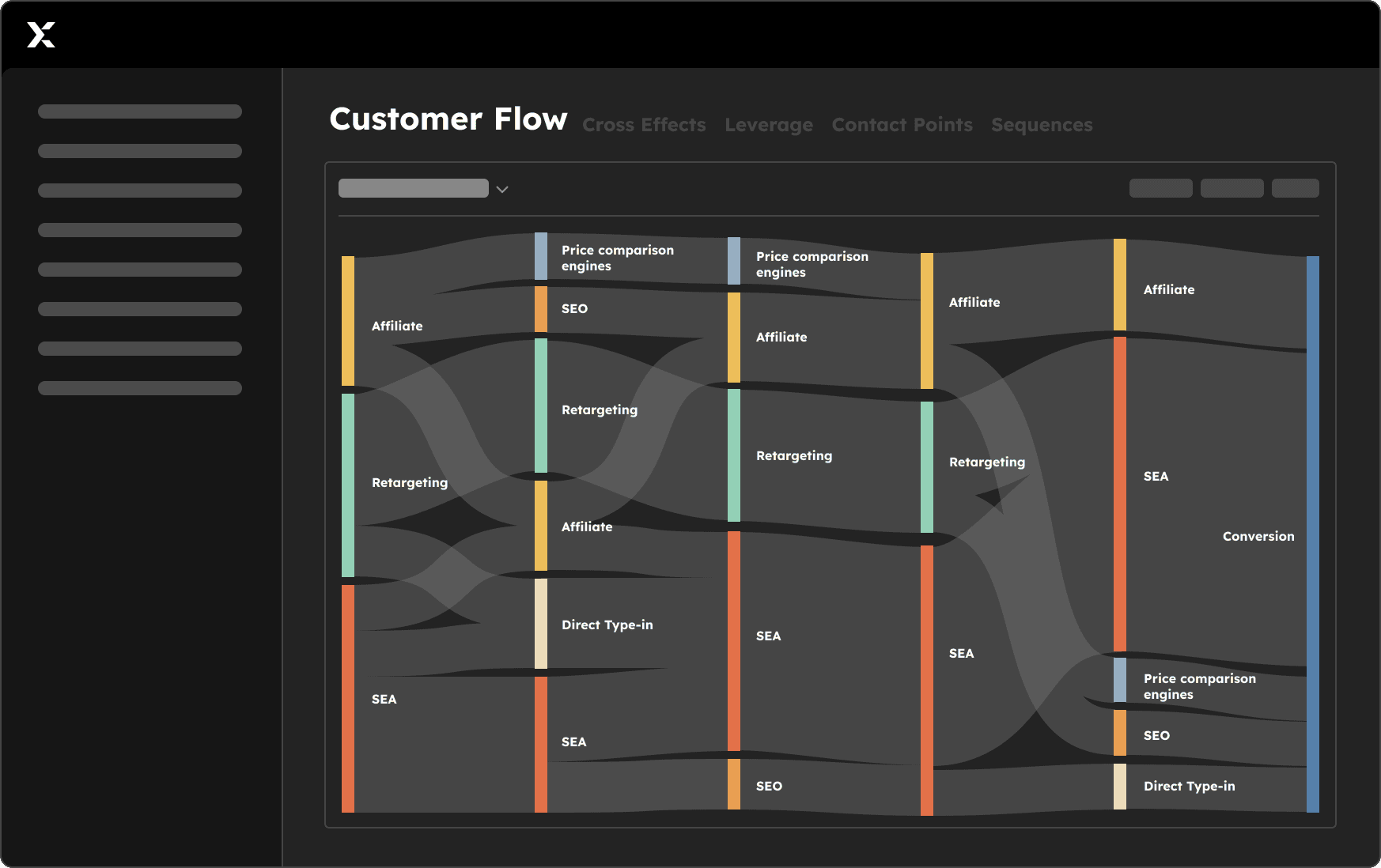 Customer Flow Cross Effects Leverage Contact Points Sequences

Affiliate
Retargeting
SEA

Price comparison engines
SEO
Retargeting
Affiliate
Direct Type-in
SEA

Price comparison engines
Affiliate
Retargeting
SEA
SEO

Affiliate
Retargeting
SEA

Affiliate
SEA
Price comparison engines
SEO
Direct Type-in

Conversion